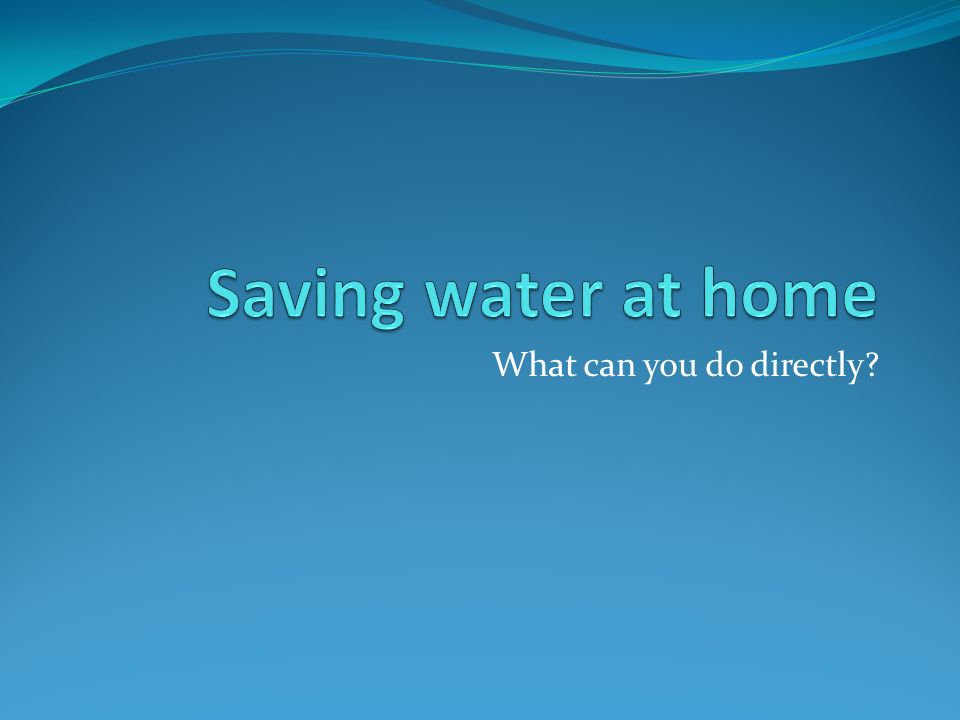 Saving water at home

What can you do directly?